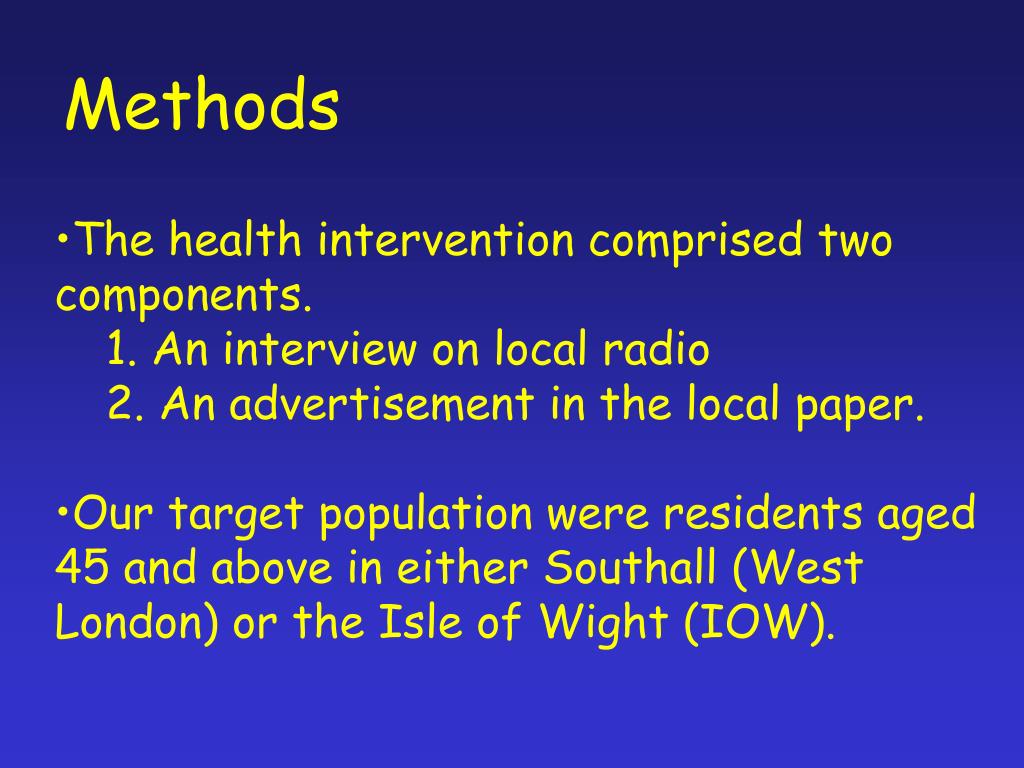 Methods

•The health intervention comprised two components.
1. An interview on local radio
2. An advertisement in the local paper.

•Our target population were residents aged 45 and above in either Southall (West London) or the Isle of Wight (IOW).